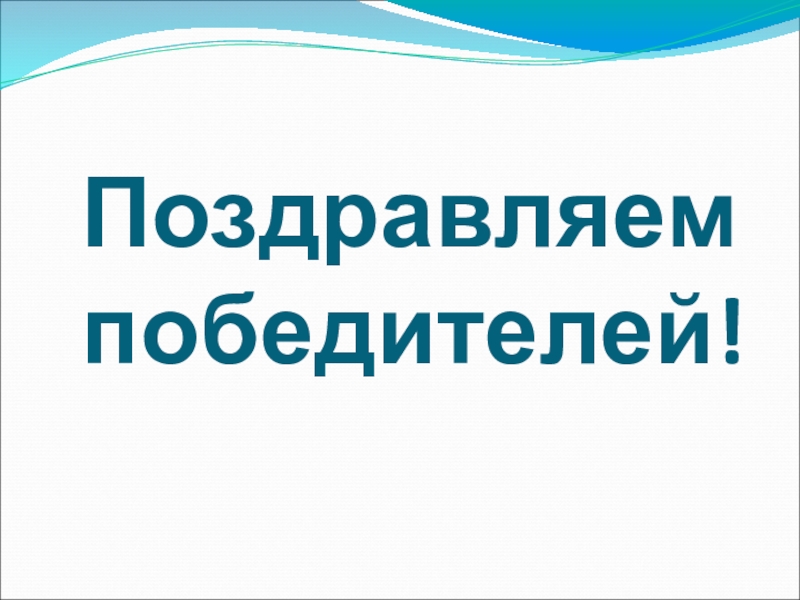 Поздравляем победителей!